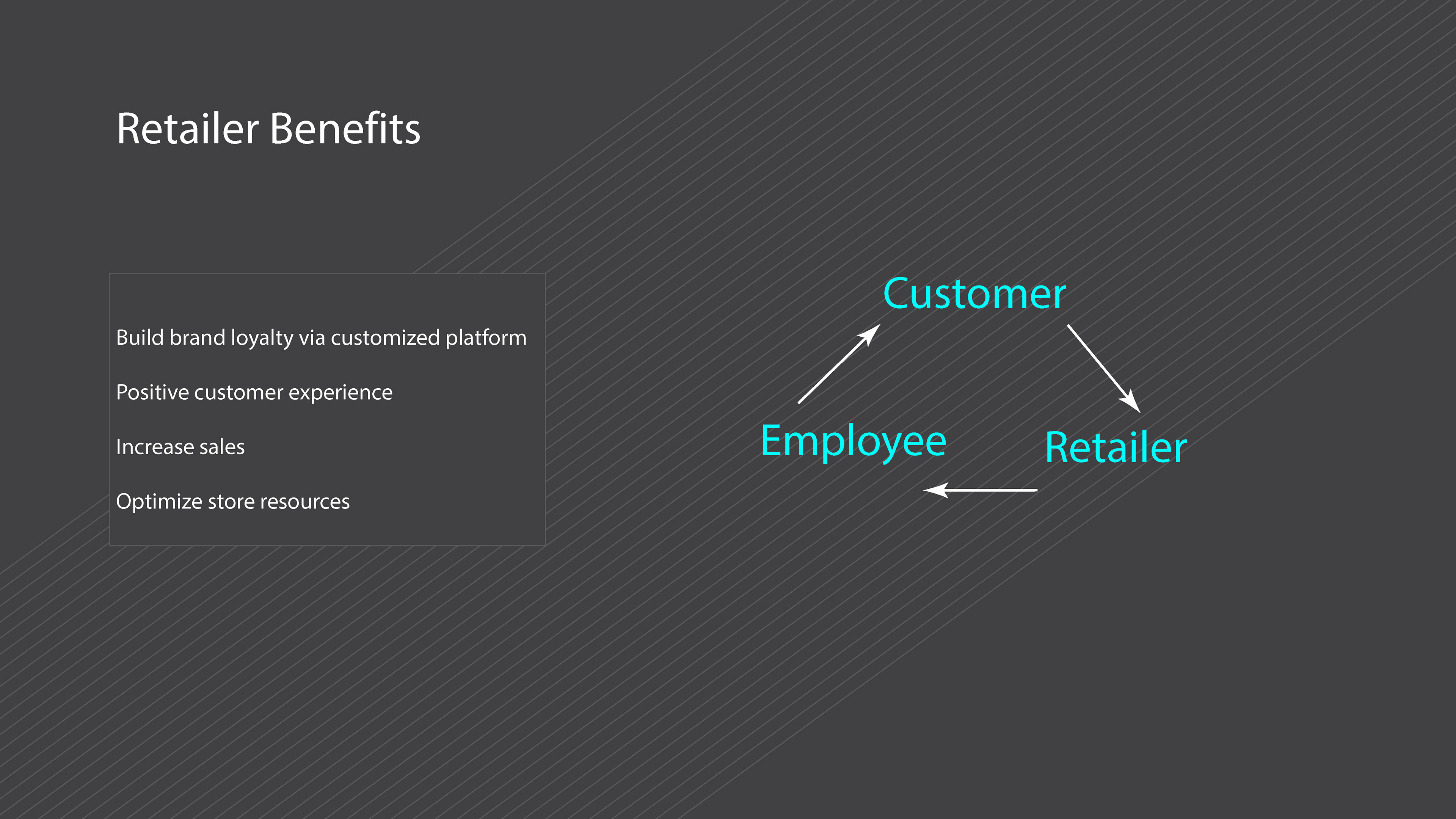 Retailer Benefits

Build brand loyalty via customized platform

Positive customer experience

Increase sales

Optimize store resources

Customer

Employee

Retailer